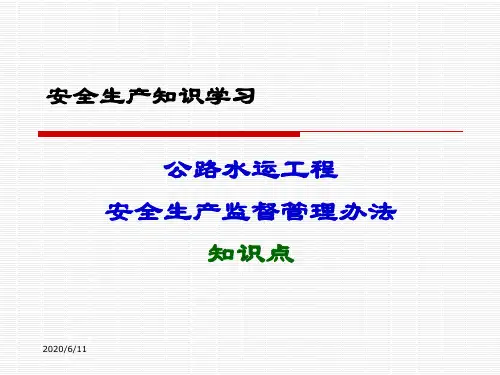 安全生产知识学习

公路水运工程

安全生产监督管理办法

知识点

2020/6/11